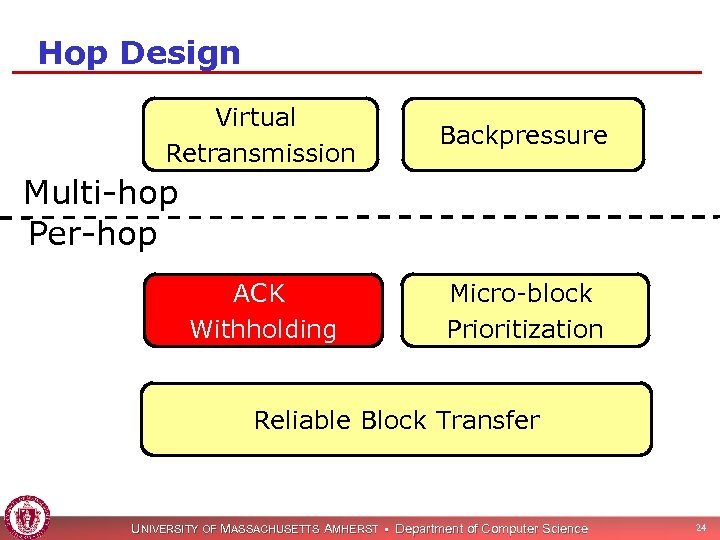 Hop Design

Virtual Retransmission

Backpressure

Multi-hop

Per-hop

ACK Withholding

Micro-block Prioritization

Reliable Block Transfer

UNIVERSITY OF MASSACHUSETTS AMHERST • Department of Computer Science

24